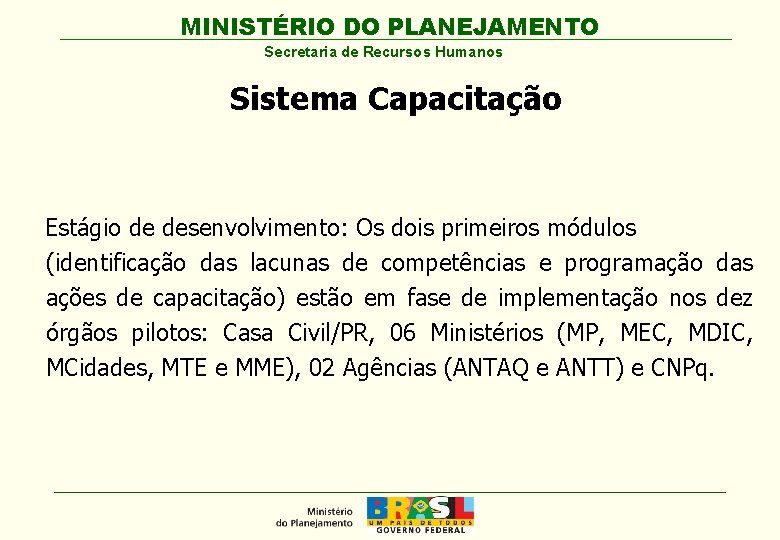 MINISTÉRIO DO PLANEJAMENTO
Secretaria de Recursos Humanos

Sistema Capacitação

Estágio de desenvolvimento: Os dois primeiros módulos (identificação das lacunas de competências e programação das ações de capacitação) estão em fase de implementação nos dez órgãos pilotos: Casa Civil/PR, 06 Ministérios (MP, MEC, MDIC, MCidades, MTE e MME), 02 Agências (ANTAQ e ANTT) e CNPq.

Ministério do Planejamento

BRASIL
UM PAÍS DE TODOS
GOVERNO FEDERAL